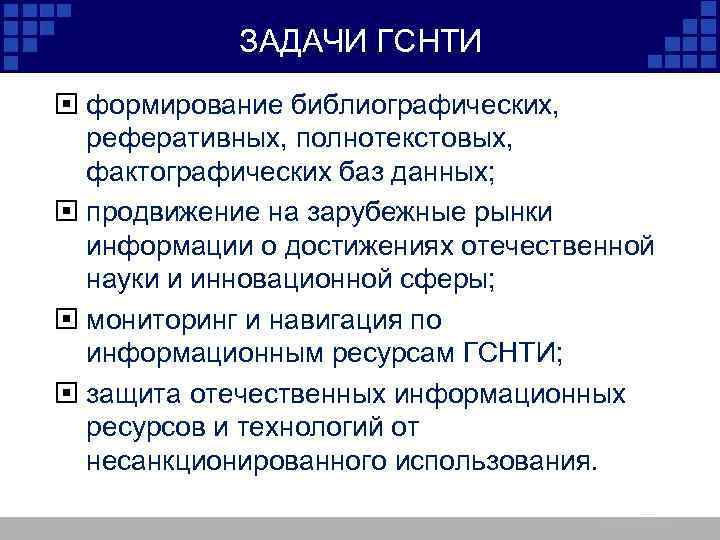 ЗАДАЧИ ГСНТИ

формирование библиографических, реферативных, полнотекстовых, фактографических баз данных;

продвижение на зарубежные рынки информации о достижениях отечественной науки и инновационной сферы;

мониторинг и навигация по информационным ресурсам ГСНТИ;

защита отечественных информационных ресурсов и технологий от несанкционированного использования.